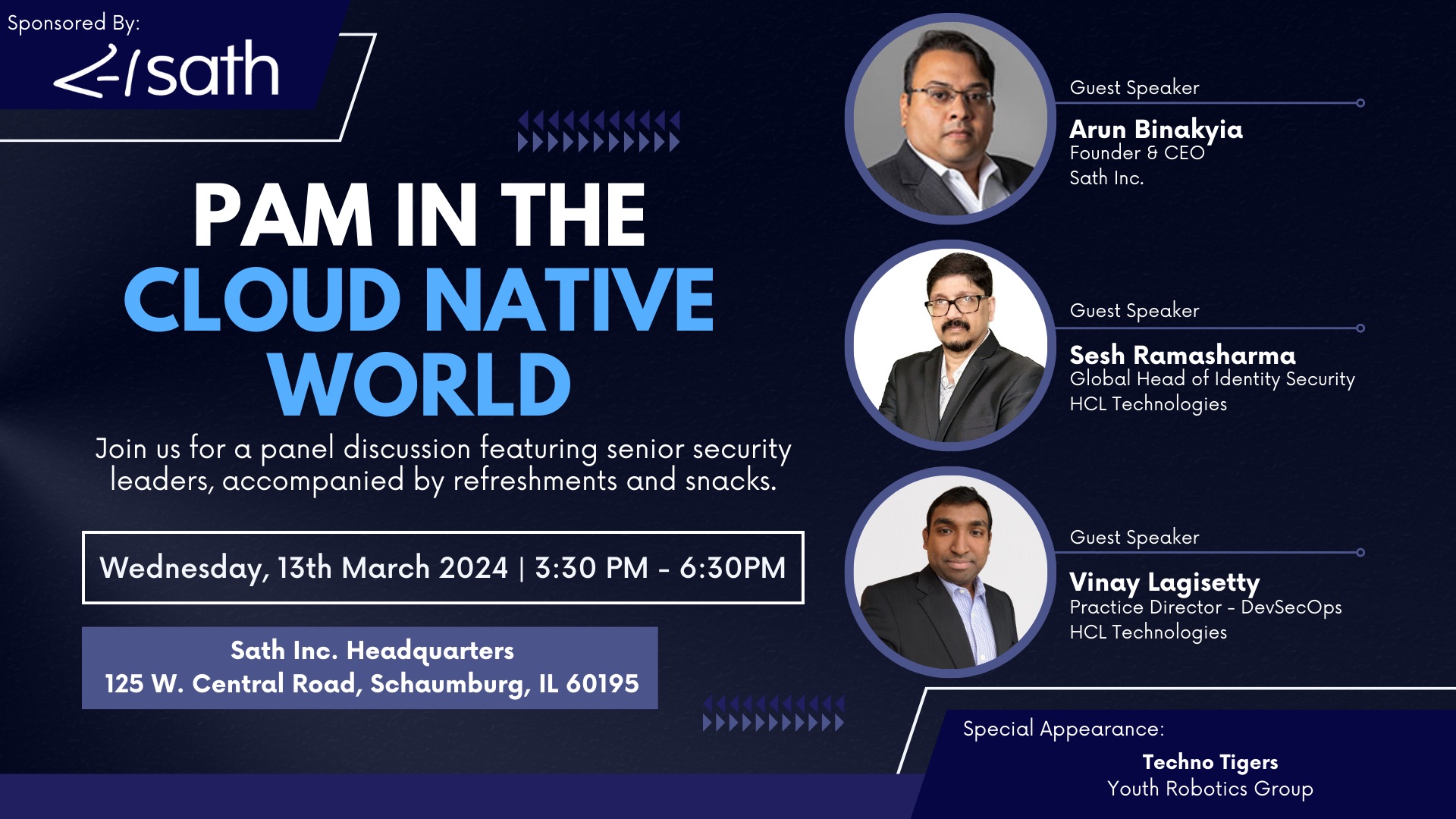 Sponsored By:
sath

PAM IN THE CLOUD NATIVE WORLD

Join us for a panel discussion featuring senior security leaders, accompanied by refreshments and snacks.

Wednesday, 13th March 2024 | 3:30 PM - 6:30PM

Sath Inc. Headquarters
125 W. Central Road, Schaumburg, IL 60195

Guest Speaker
Arun Binakyia
Founder & CEO
Sath Inc.

Guest Speaker
Sesh Ramasharma
Global Head of Identity Security
HCL Technologies

Guest Speaker
Vinay Lagisetty
Practice Director - DevSecOps
HCL Technologies

Special Appearance:
Techno Tigers
Youth Robotics Group